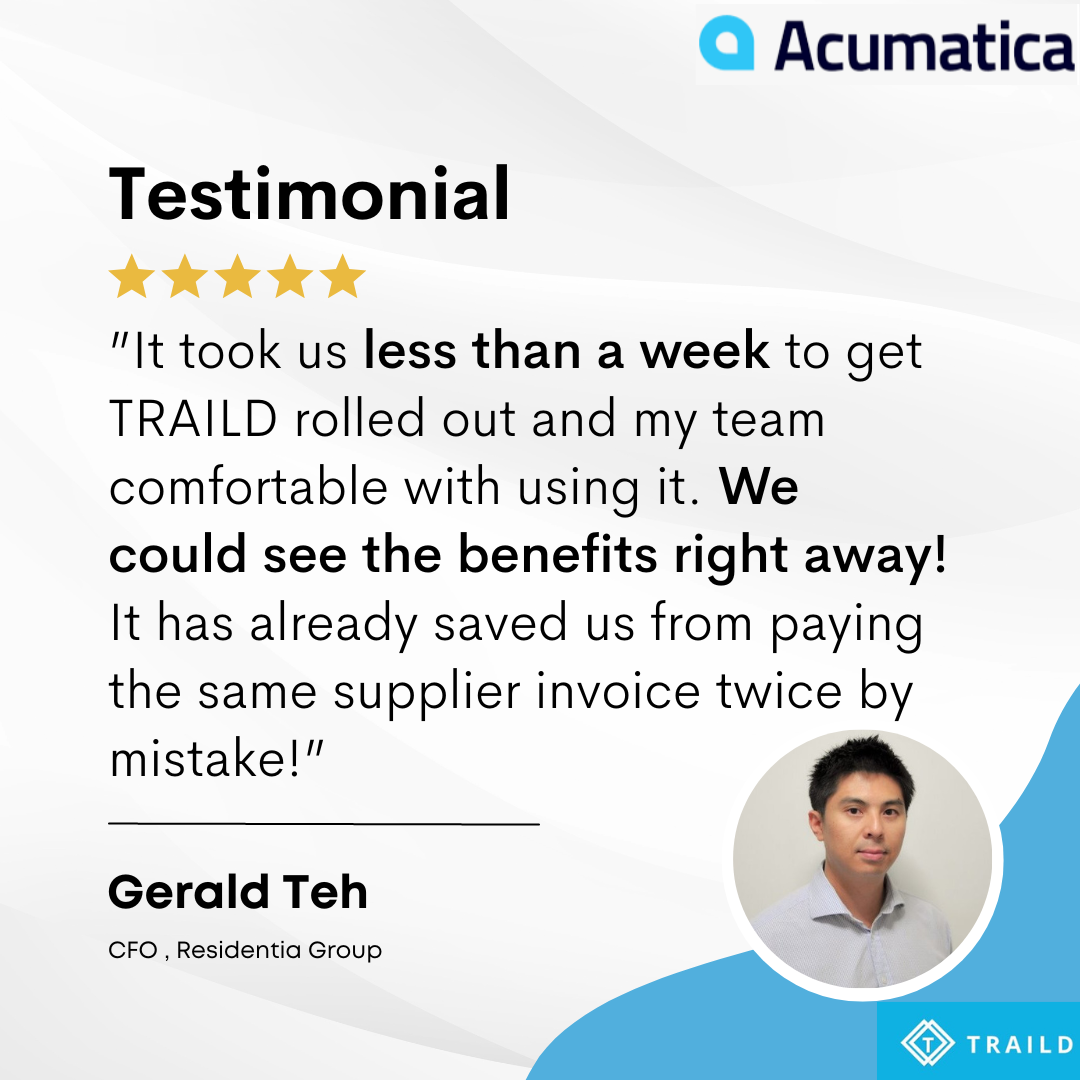 Acumatica

Testimonial

"It took us less than a week to get TRAILD rolled out and my team comfortable with using it. We could see the benefits right away! It has already saved us from paying the same supplier invoice twice by mistake!"

Gerald Teh

CFO , Residentia Group

TRAILD